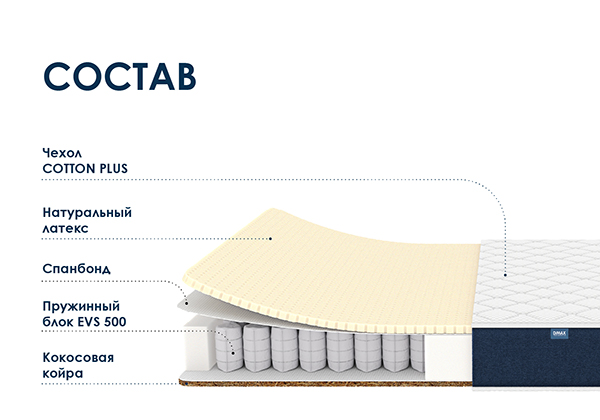 СОСТАВ

Чехол
COTTON PLUS

Натуральный
латекс

Спанбонд

Пружинный
блок EVS 500

Кокосовая
койра

DIMAX